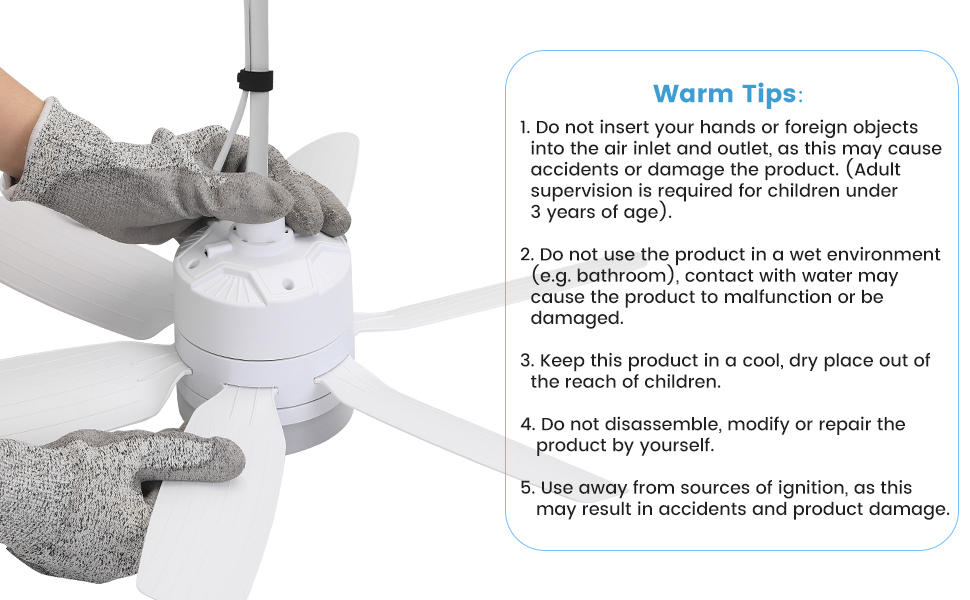 Warm Tips:

1. Do not insert your hands or foreign objects into the air inlet and outlet, as this may cause accidents or damage the product. (Adult supervision is required for children under 3 years of age).

2. Do not use the product in a wet environment (e.g. bathroom), contact with water may cause the product to malfunction or be damaged.

3. Keep this product in a cool, dry place out of the reach of children.

4. Do not disassemble, modify or repair the product by yourself.

5. Use away from sources of ignition, as this may result in accidents and product damage.